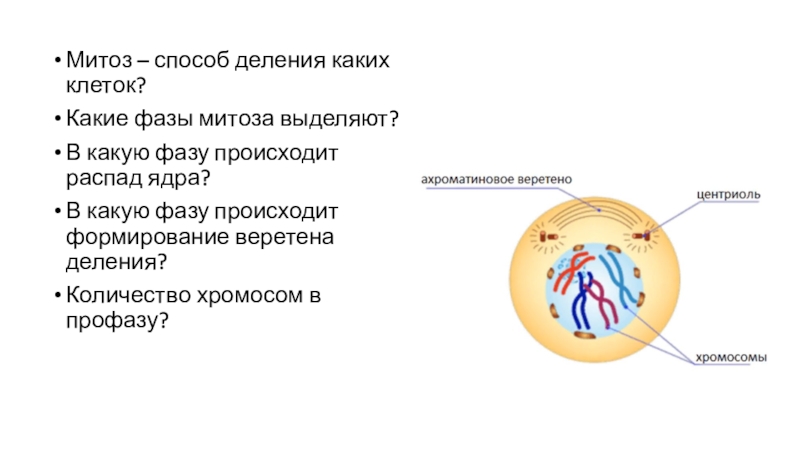 • Митоз – способ деления каких клеток?
• Какие фазы митоза выделяют?
• В какую фазу происходит распад ядра?
• В какую фазу происходит формирование веретена деления?
• Количество хромосом в профазу?

ахроматиновое веретено
центриоль
хромосомы